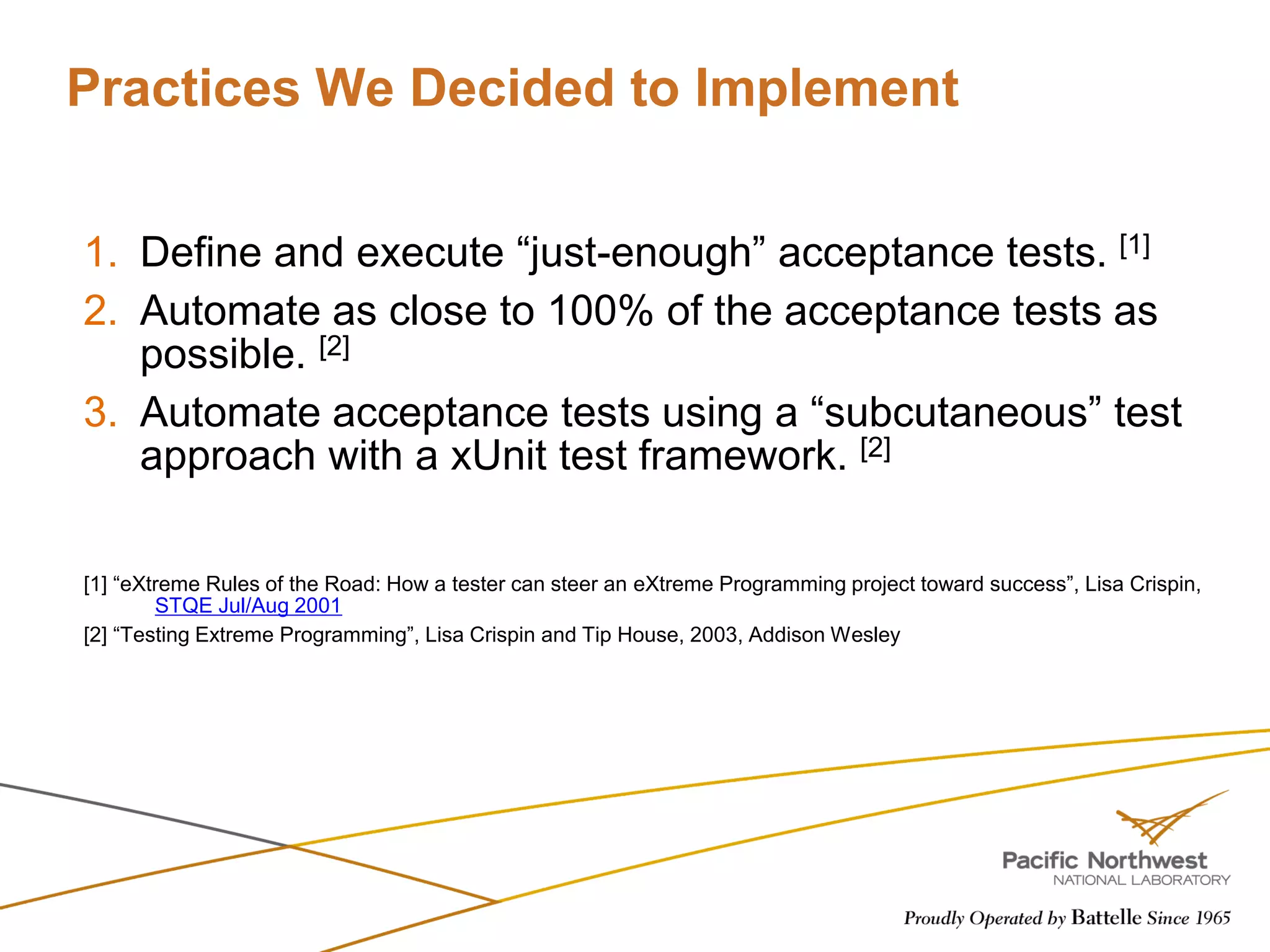 Practices We Decided to Implement

1. Define and execute “just-enough” acceptance tests. [1]
2. Automate as close to 100% of the acceptance tests as possible. [2]
3. Automate acceptance tests using a “subcutaneous” test approach with a xUnit test framework. [2]

[1] “eXtreme Rules of the Road: How a tester can steer an eXtreme Programming project toward success”, Lisa Crispin, STQE Jul/Aug 2001

[2] “Testing Extreme Programming”, Lisa Crispin and Tip House, 2003, Addison Wesley

Pacific Northwest
NATIONAL LABORATORY

Proudly Operated by Battelle Since 1965